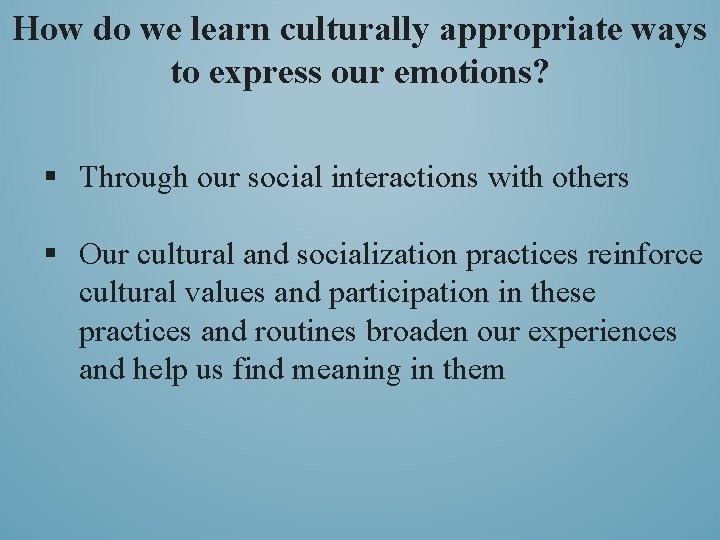 How do we learn culturally appropriate ways to express our emotions?

▪ Through our social interactions with others

▪ Our cultural and socialization practices reinforce cultural values and participation in these practices and routines broaden our experiences and help us find meaning in them